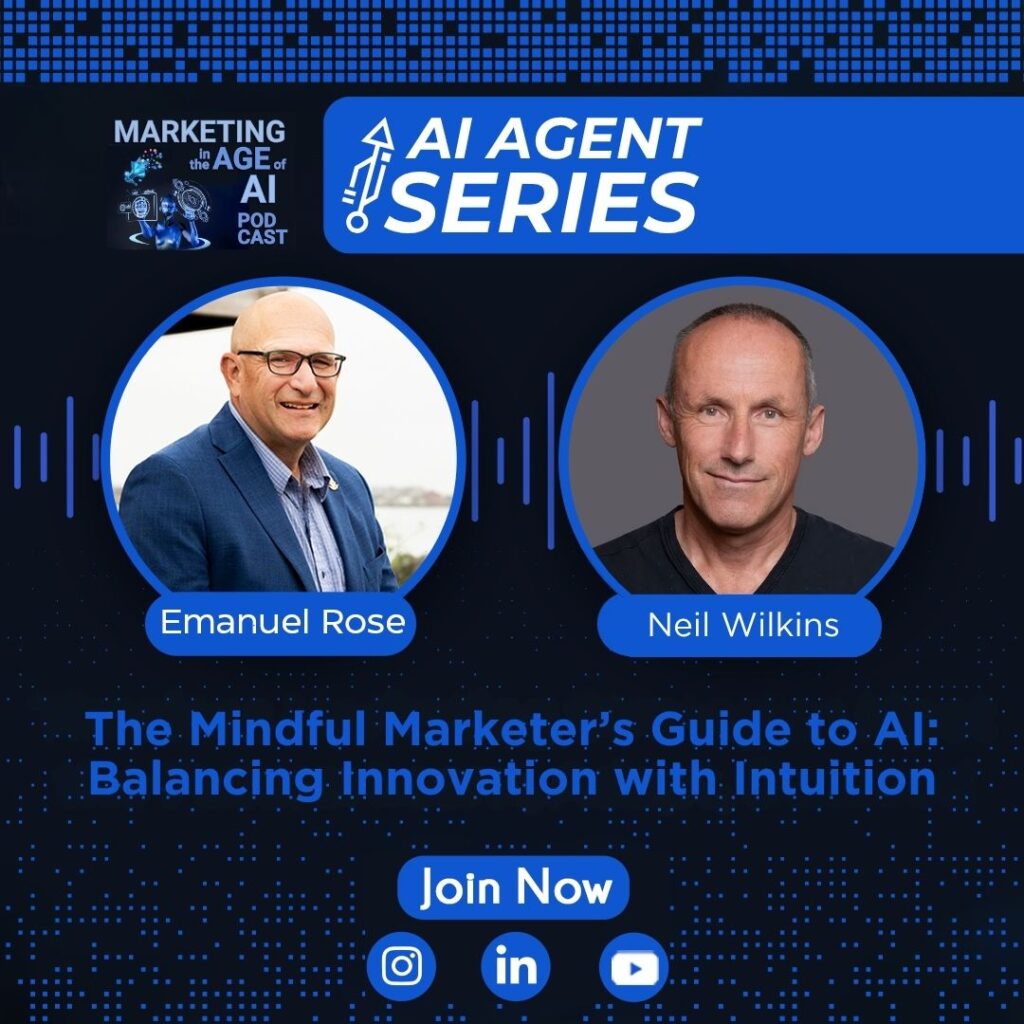 MARKETING in the AGE of AI PODCAST

AI AGENT SERIES

Emanuel Rose

Neil Wilkins

The Mindful Marketer's Guide to AI: Balancing Innovation with Intuition

Join Now

in